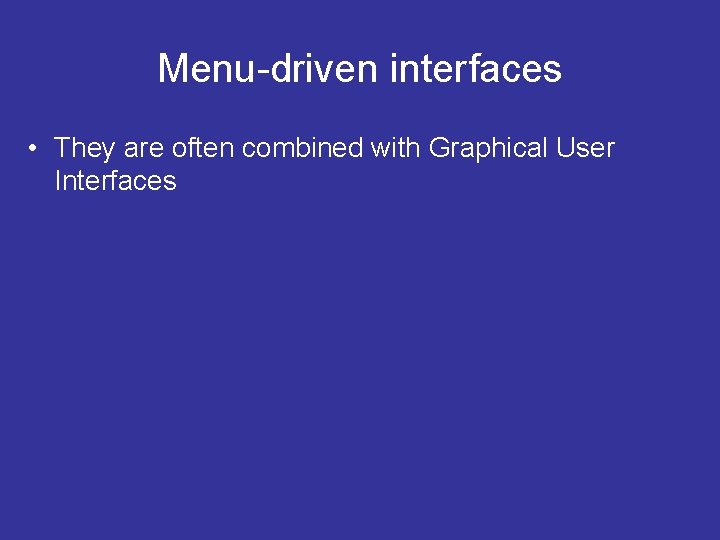 Menu-driven interfaces

• They are often combined with Graphical User Interfaces